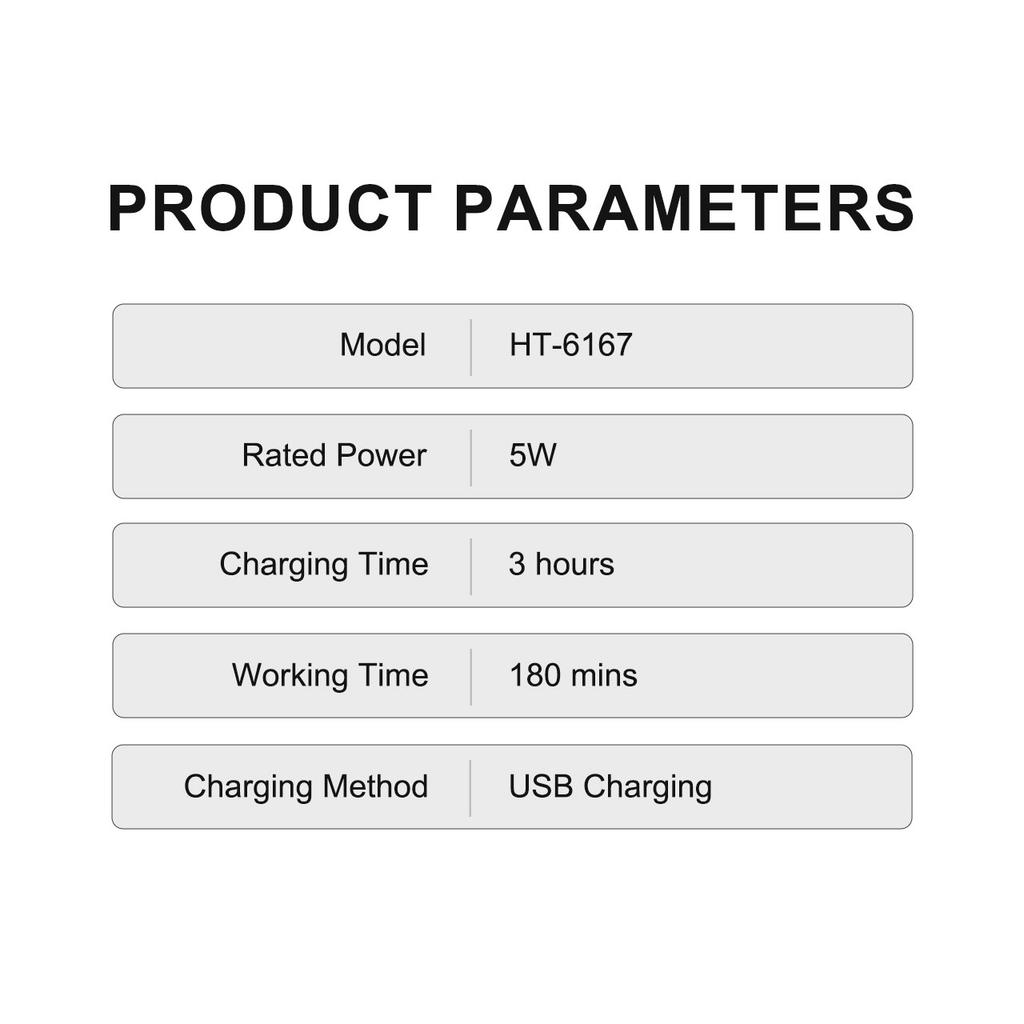 PRODUCT PARAMETERS

| Model | HT-6167 |
|---|---|
| Rated Power | 5W |
| Charging Time | 3 hours |
| Working Time | 180 mins |
| Charging Method | USB Charging |